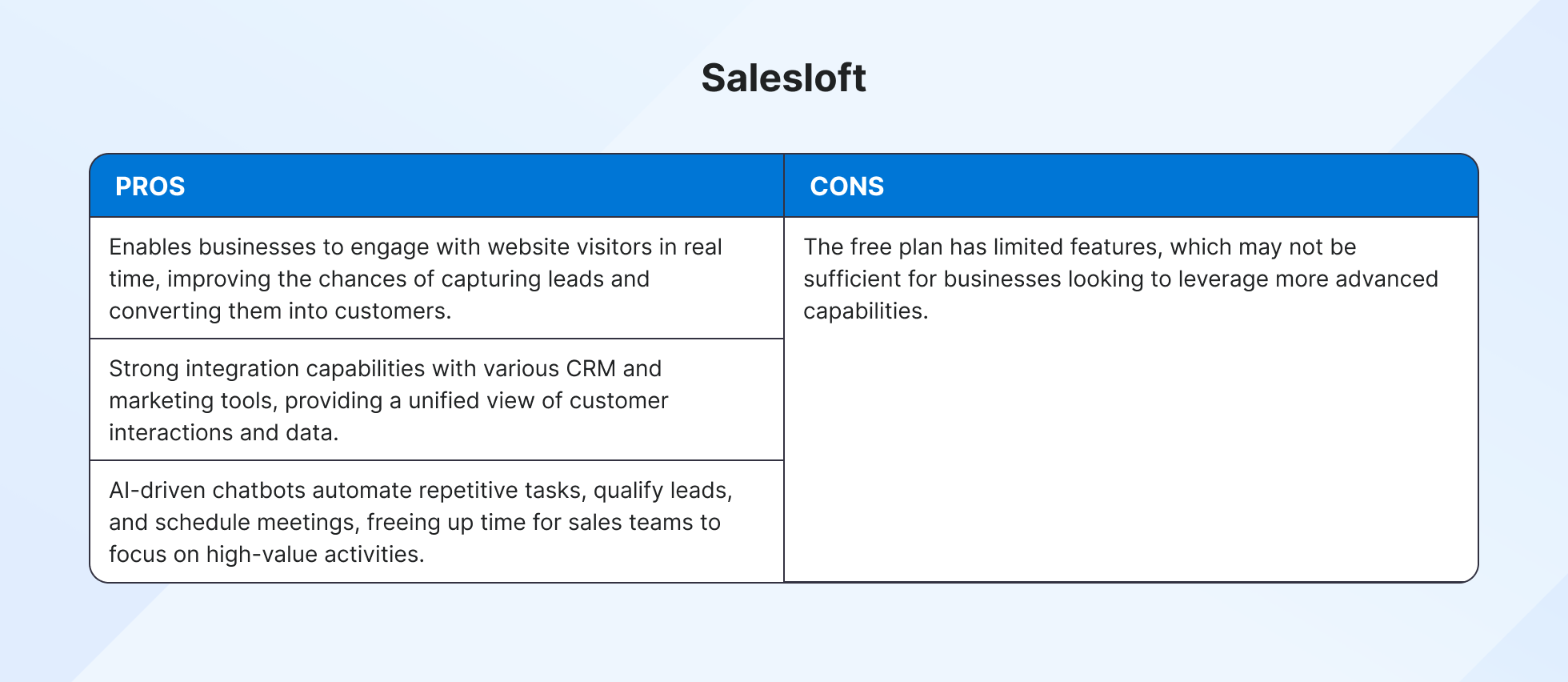 Salesloft

| PROS | CONS |
|---|---|
| Enables businesses to engage with website visitors in real time, improving the chances of capturing leads and converting them into customers. | The free plan has limited features, which may not be sufficient for businesses looking to leverage more advanced capabilities. |
| Strong integration capabilities with various CRM and marketing tools, providing a unified view of customer interactions and data. | |
| AI-driven chatbots automate repetitive tasks, qualify leads, and schedule meetings, freeing up time for sales teams to focus on high-value activities. | |